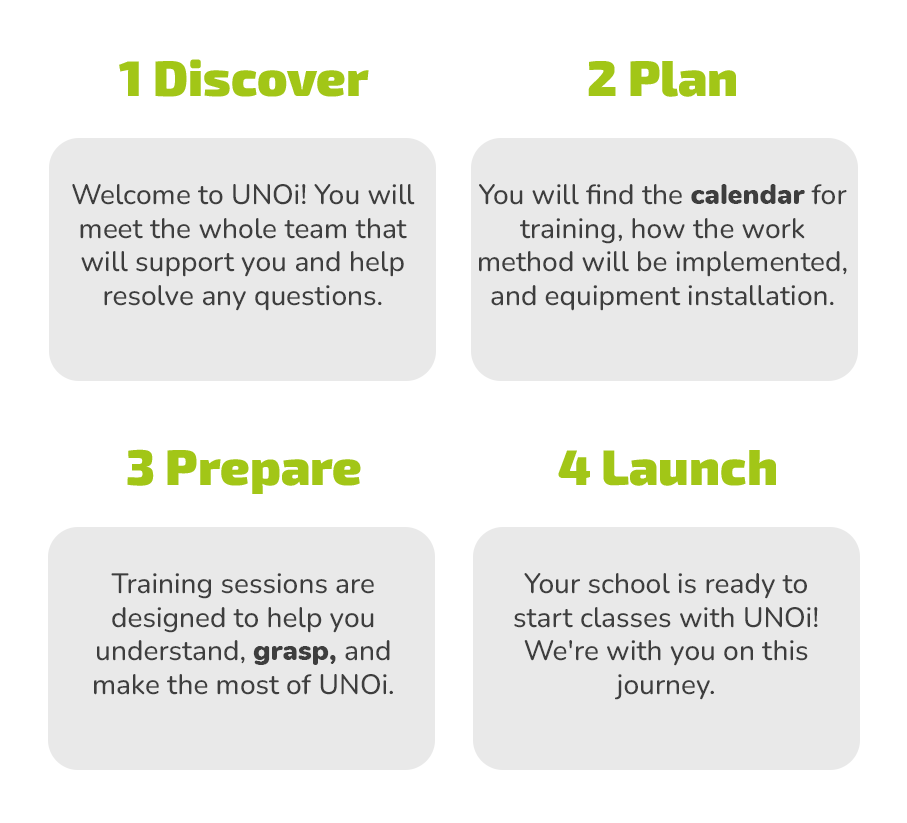 1 Discover

Welcome to UNOi! You will meet the whole team that will support you and help resolve any questions.

2 Plan

You will find the calendar for training, how the work method will be implemented, and equipment installation.

3 Prepare

Training sessions are designed to help you understand, grasp, and make the most of UNOi.

4 Launch

Your school is ready to start classes with UNOi! We're with you on this journey.